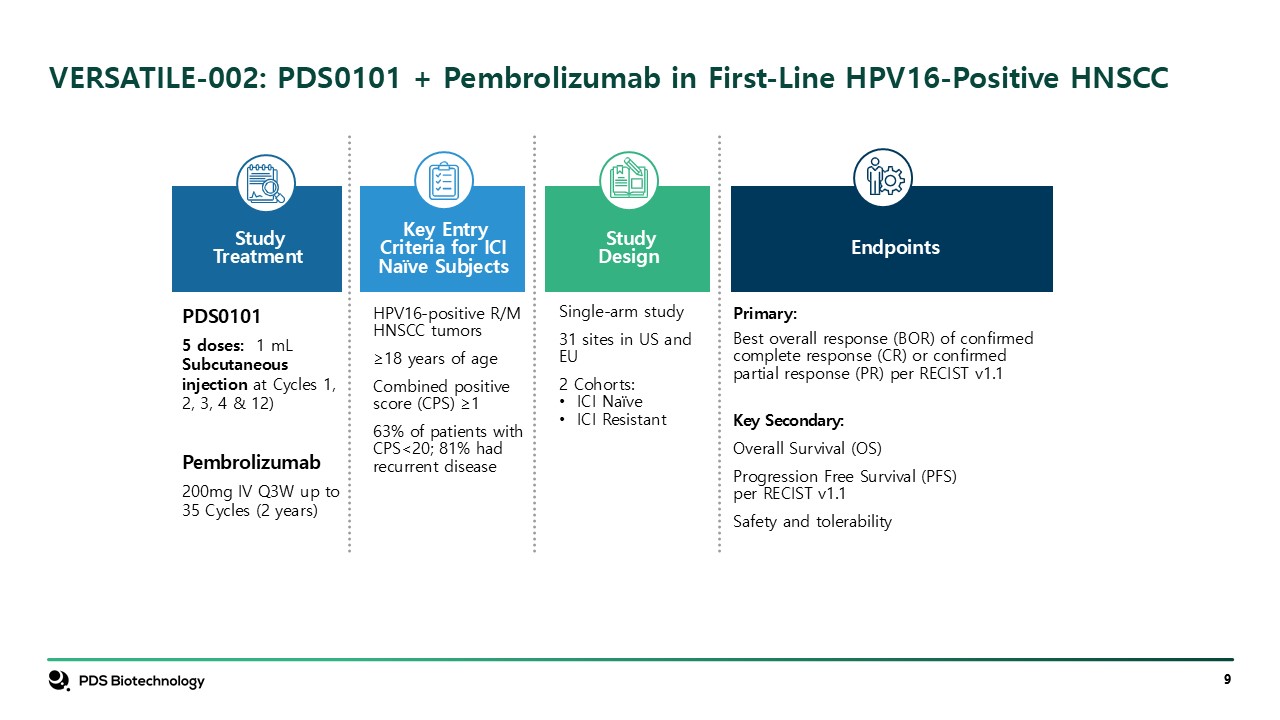 VERSATILE-002: PDS0101 + Pembrolizumab in First-Line HPV16-Positive HNSCC

Study Treatment

PDS0101

5 doses: 1 mL Subcutaneous injection at Cycles 1, 2, 3, 4 & 12)

Pembrolizumab

200mg IV Q3W up to 35 Cycles (2 years)

Key Entry Criteria for ICI Naïve Subjects

HPV16-positive R/M HNSCC tumors

≥18 years of age

Combined positive score (CPS) ≥1

63% of patients with CPS<20; 81% had recurrent disease

Study Design

Single-arm study

31 sites in US and EU

2 Cohorts:
• ICI Naïve
• ICI Resistant

Endpoints

Primary:

Best overall response (BOR) of confirmed complete response (CR) or confirmed partial response (PR) per RECIST v1.1

Key Secondary:

Overall Survival (OS)

Progression Free Survival (PFS) per RECIST v1.1

Safety and tolerability

PDS Biotechnology

9